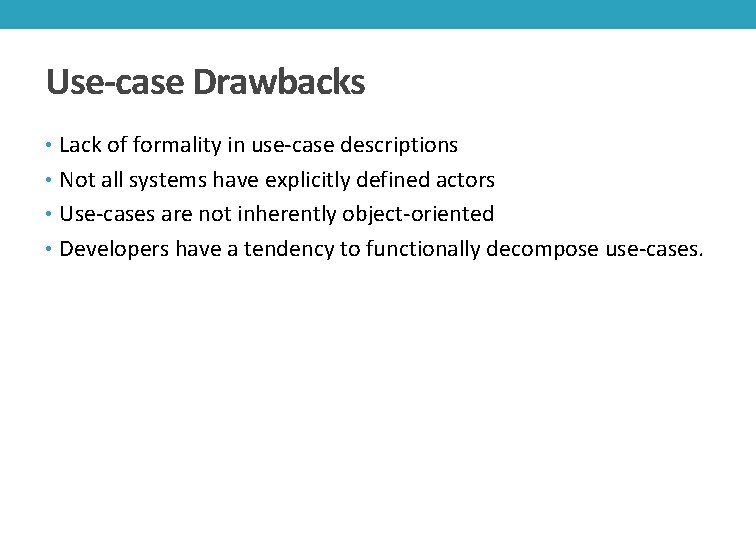 Use-case Drawbacks

• Lack of formality in use-case descriptions
• Not all systems have explicitly defined actors
• Use-cases are not inherently object-oriented
• Developers have a tendency to functionally decompose use-cases.